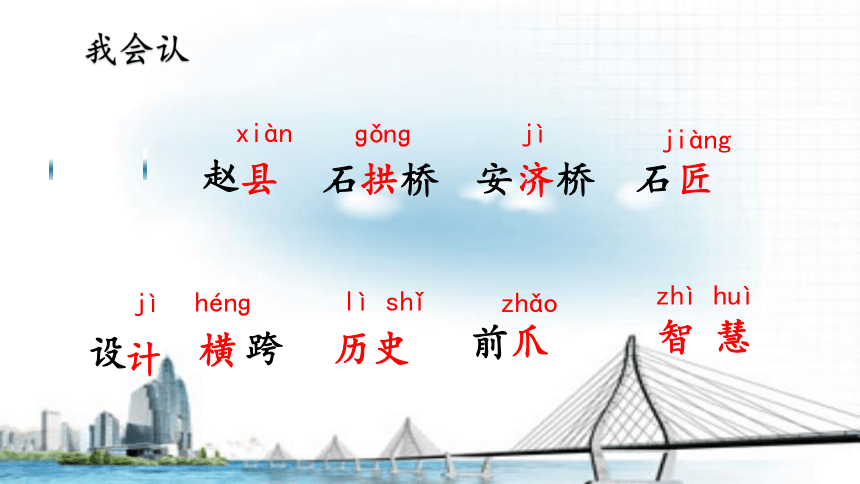 我会认

xiàn gǒng jì jiàng
赵县 石拱桥 安济桥 石匠

jì héng lì shǐ zhǎo zhì huì
设计 横跨 历史 前爪 智慧